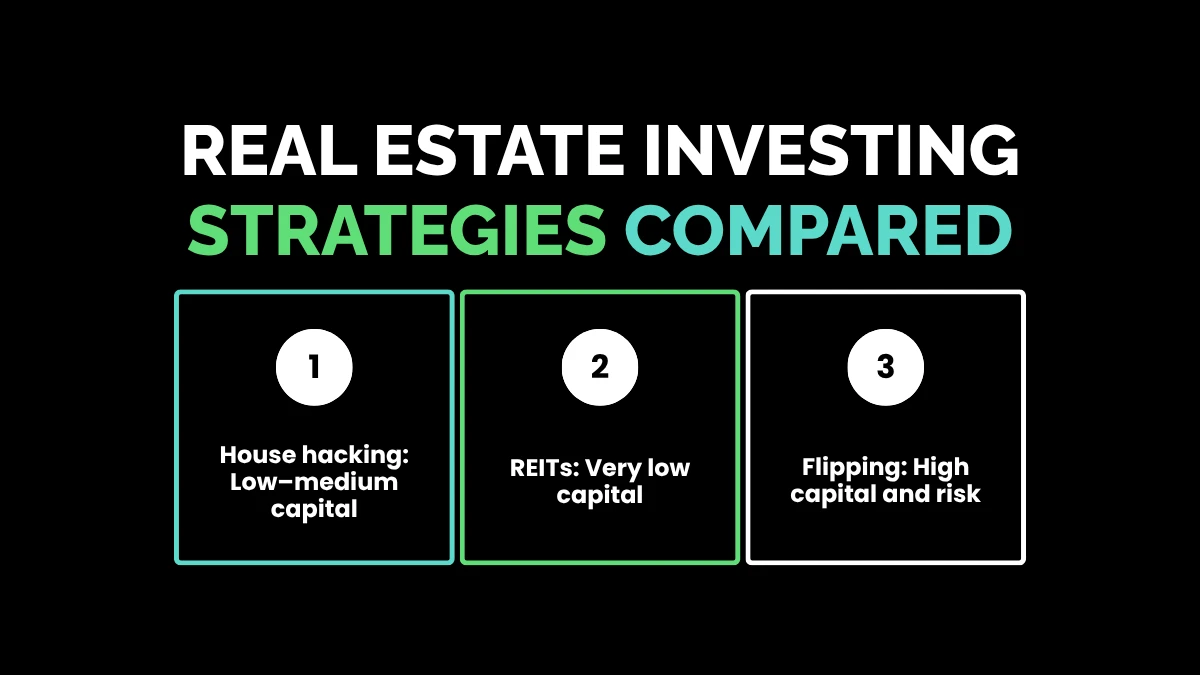 REAL ESTATE INVESTING
STRATEGIES COMPARED

1
House hacking: Low–medium capital

2
REITs: Very low capital

3
Flipping: High capital and risk